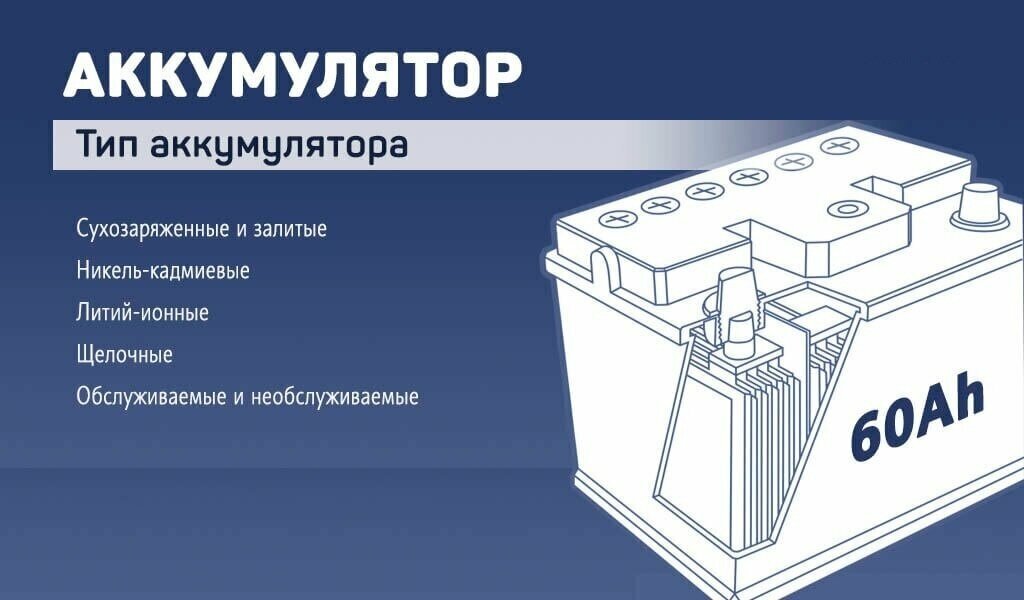 АККУМУЛЯТОР

Тип аккумулятора

Сухозаряженные и залитые

Никель-кадмиевые

Литий-ионные

Щелочные

Обслуживаемые и необслуживаемые

60Ah